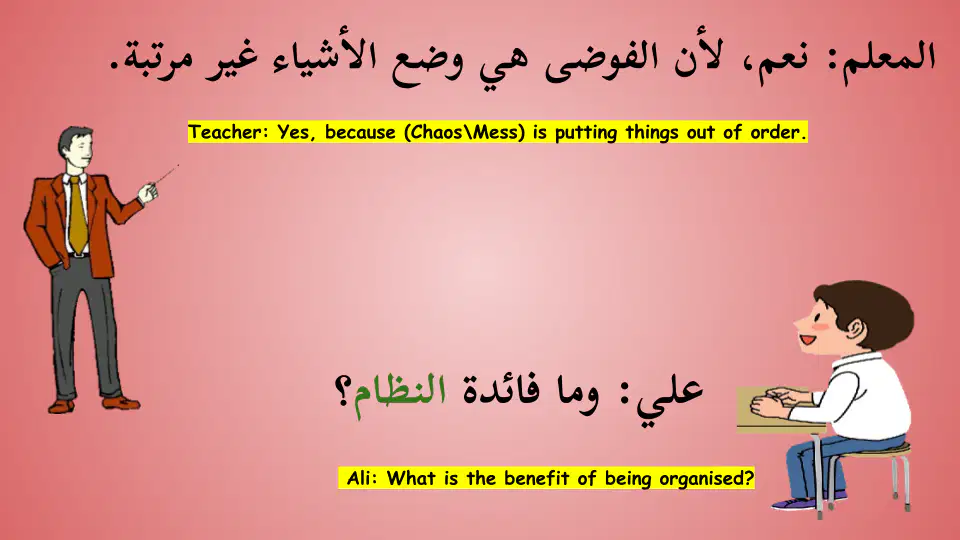 المعلم: نعم، لأن الفوضى هي وضع الأشياء غير مرتبة.

Teacher: Yes, because (Chaos\Mess) is putting things out of order.

علي: وما فائدة النظام؟

Ali: What is the benefit of being organised?